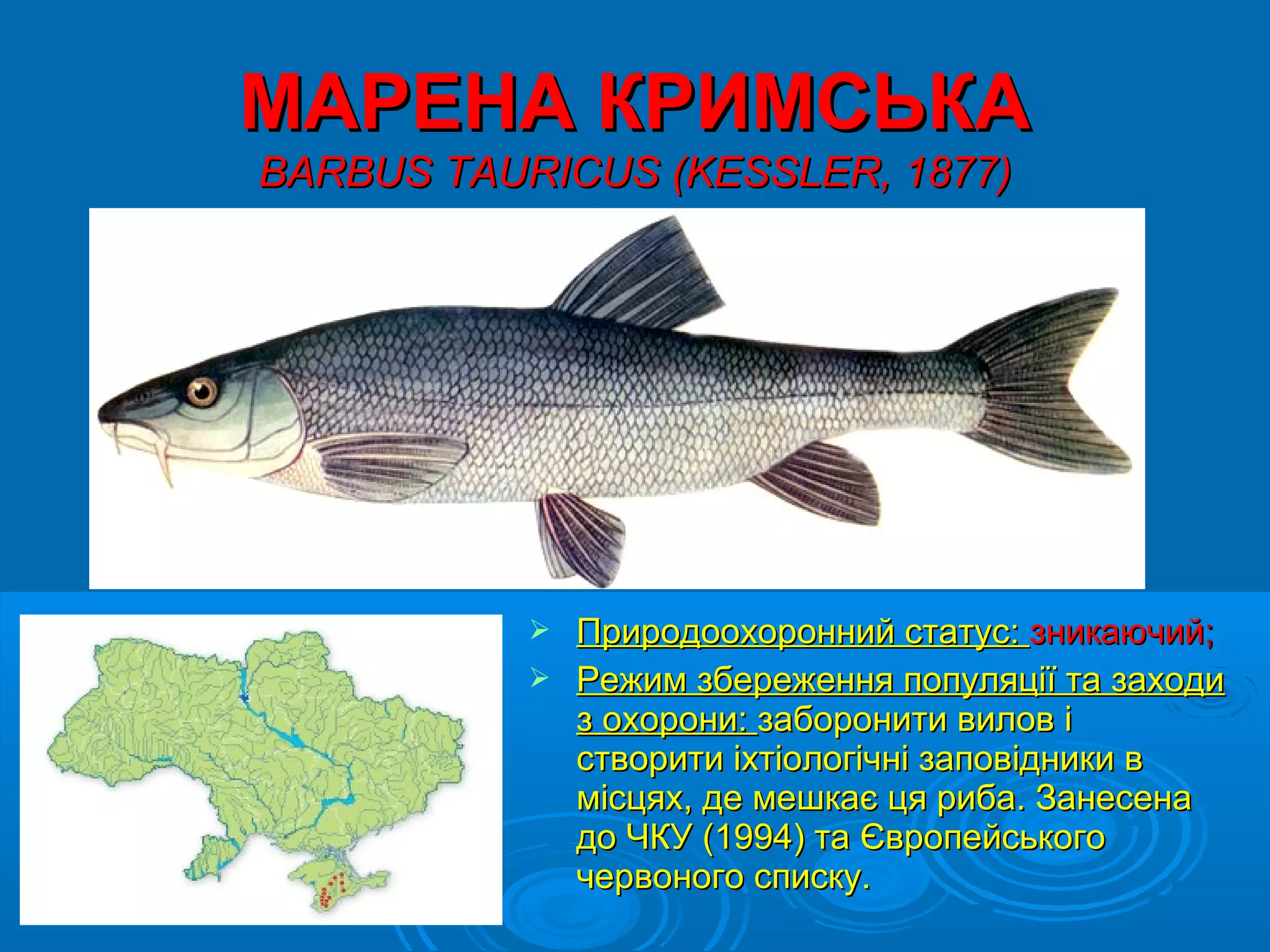 МАРЕНА КРИМСЬКА
BARBUS TAURICUS (KESSLER, 1877)

➢ Природоохоронний статус: зникаючий;

➢ Режим збереження популяції та заходи з охорони: заборонити вилов і створити іхтіологічні заповідники в місцях, де мешкає ця риба. Занесена до ЧКУ (1994) та Європейського червоного списку.